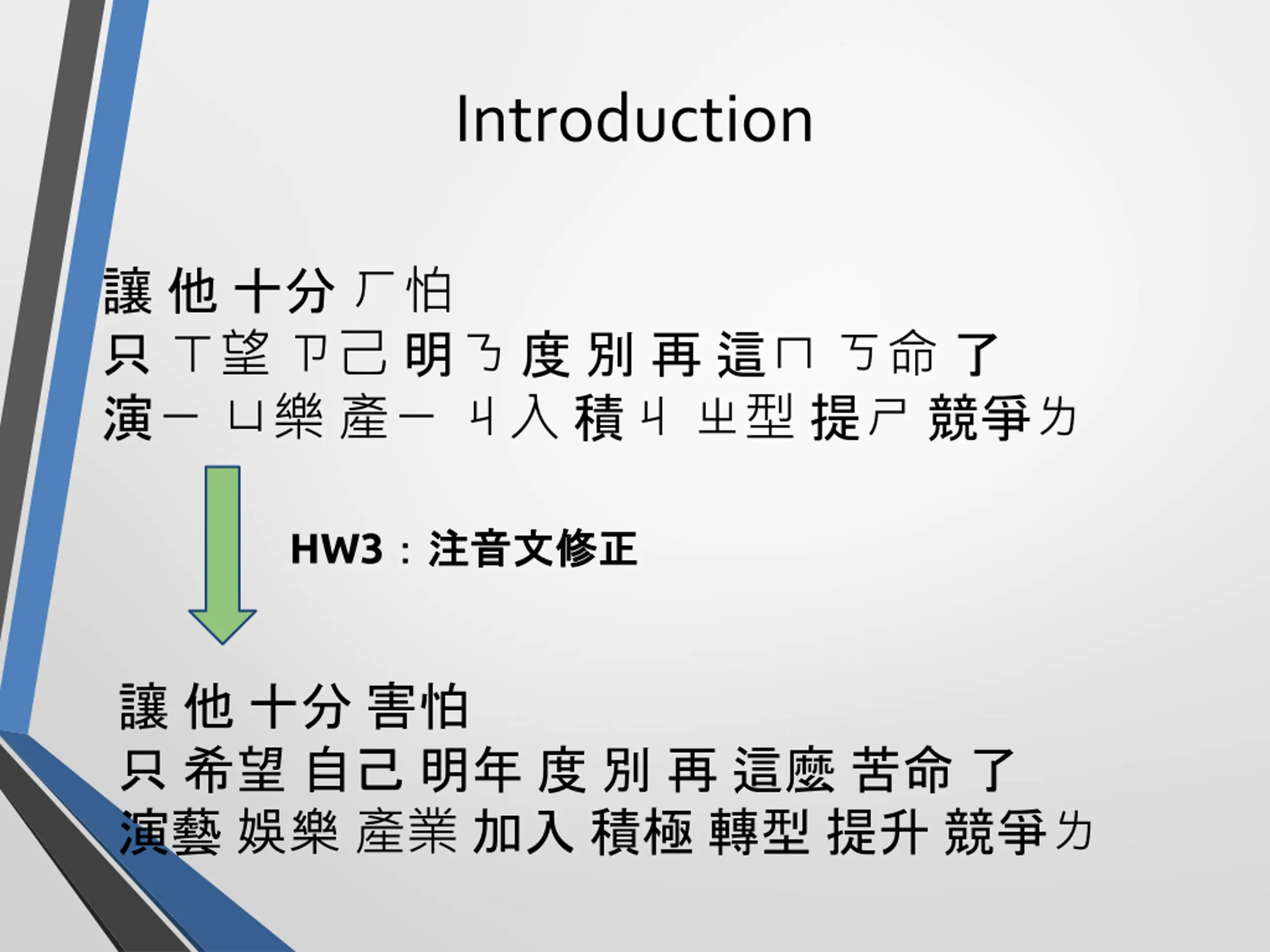 Introduction

讓 他 十分 ㄏ怕
只 ㄒ望 ㄗ己 明ㄋ 度 別 再 這ㄇ ㄎ命 了
演ㄧ ㄩ樂 產ㄧ ㄐ入 積ㄐ ㄓ型 提ㄕ 競爭ㄌ

HW3：注音文修正

讓 他 十分 害怕
只 希望 自己 明年 度 別 再 這麼 苦命 了
演藝 娛樂 產業 加入 積極 轉型 提升 競爭ㄌ